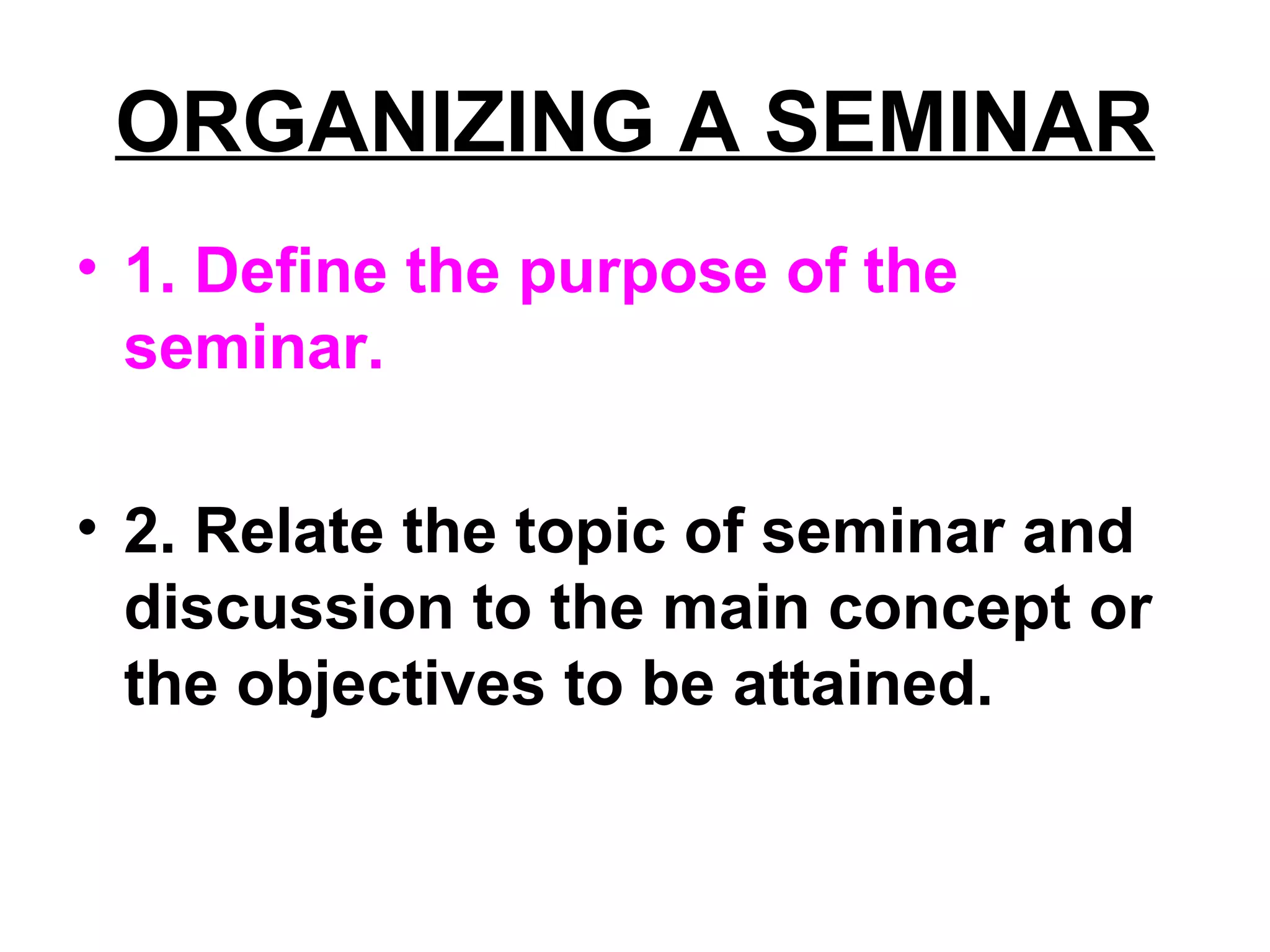 ORGANIZING A SEMINAR

• 1. Define the purpose of the seminar.

• 2. Relate the topic of seminar and discussion to the main concept or the objectives to be attained.